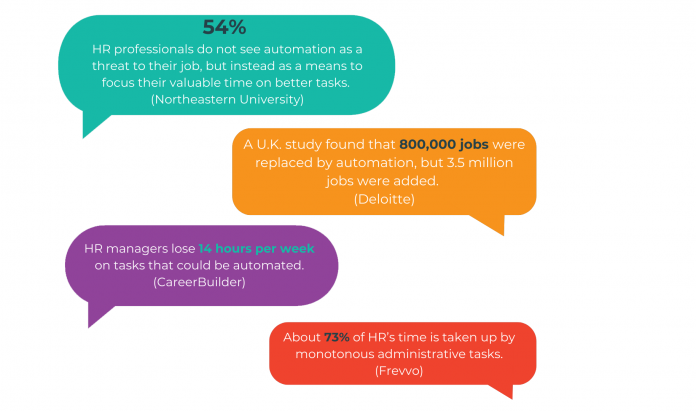 54%
HR professionals do not see automation as a threat to their job, but instead as a means to focus their valuable time on better tasks. (Northeastern University)

A U.K. study found that 800,000 jobs were replaced by automation, but 3.5 million jobs were added. (Deloitte)

HR managers lose 14 hours per week on tasks that could be automated. (CareerBuilder)

About 73% of HR's time is taken up by monotonous administrative tasks. (Frevvo)